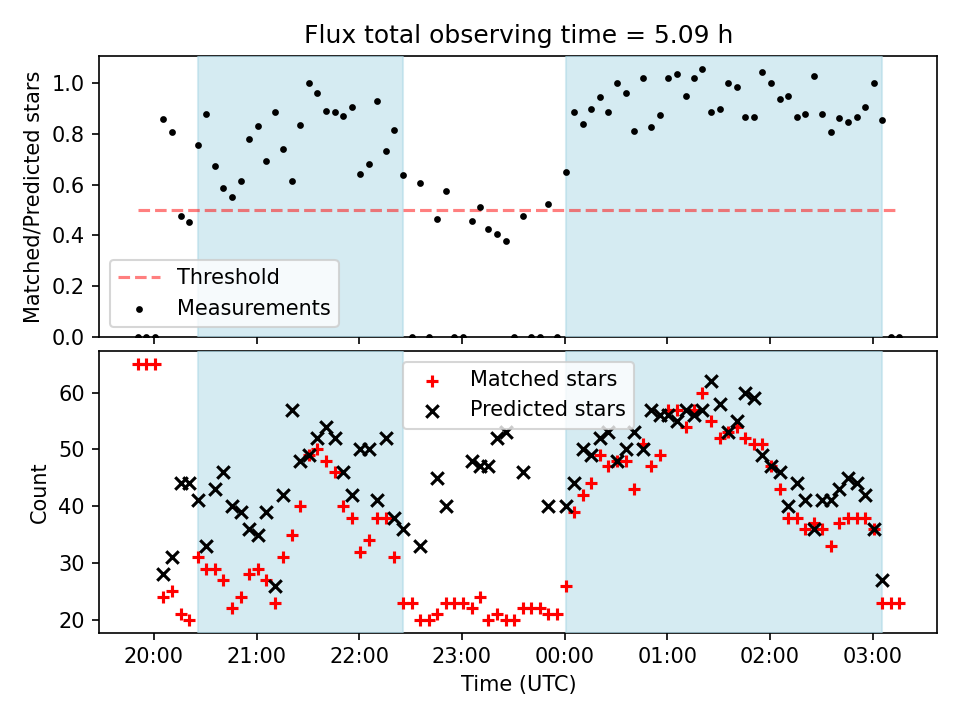 Flux total observing time = 5.09 h

Matched/Predicted stars

1.0
0.8
0.6
0.4
0.2
0.0

Threshold
Measurements

Count

60
50
40
30
20

Matched stars
Predicted stars

20:00 21:00 22:00 23:00 00:00 01:00 02:00 03:00

Time (UTC)